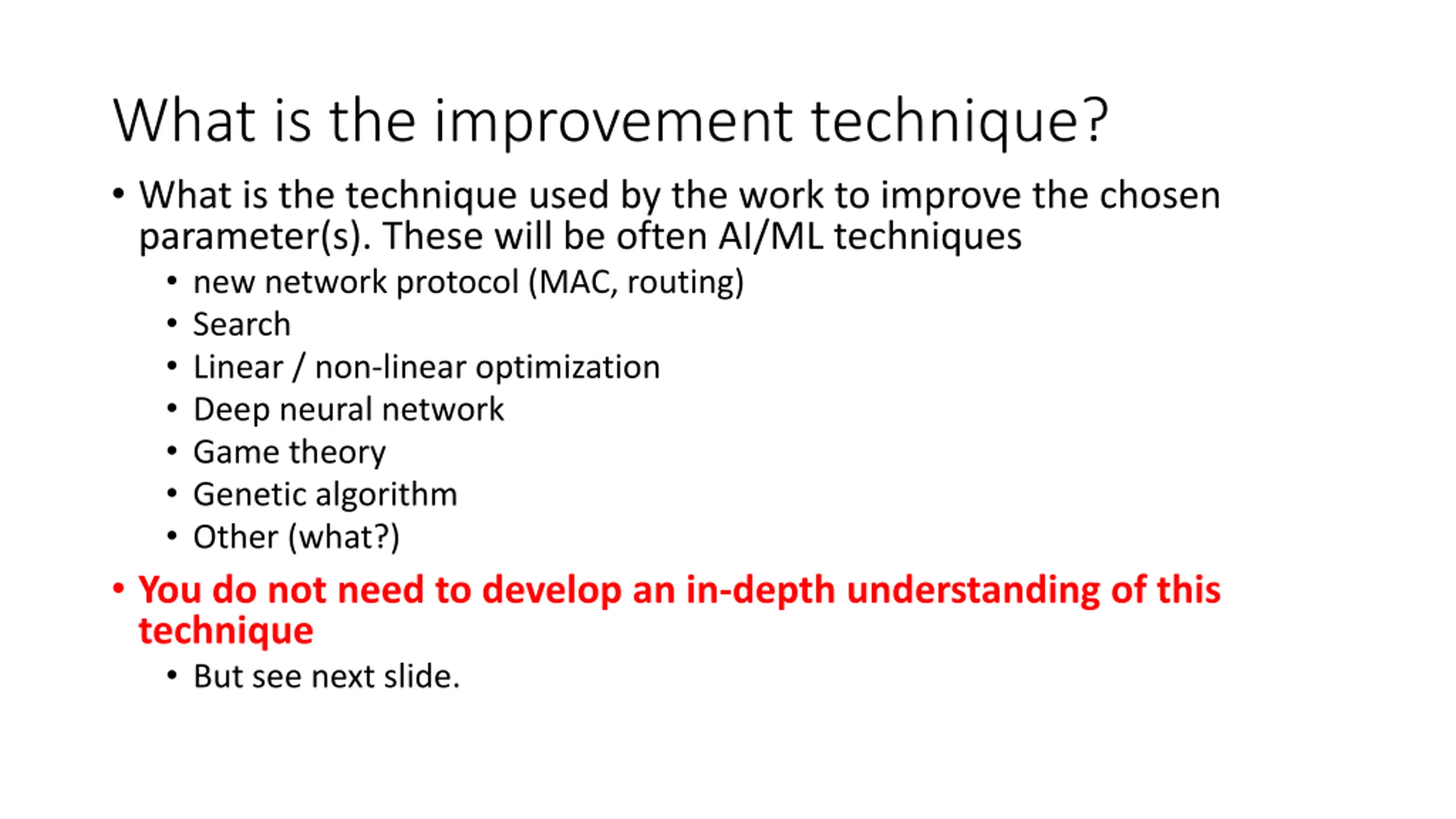 What is the improvement technique?

• What is the technique used by the work to improve the chosen parameter(s). These will be often AI/ML techniques
  • new network protocol (MAC, routing)
  • Search
  • Linear / non-linear optimization
  • Deep neural network
  • Game theory
  • Genetic algorithm
  • Other (what?)
• You do not need to develop an in-depth understanding of this technique
  • But see next slide.